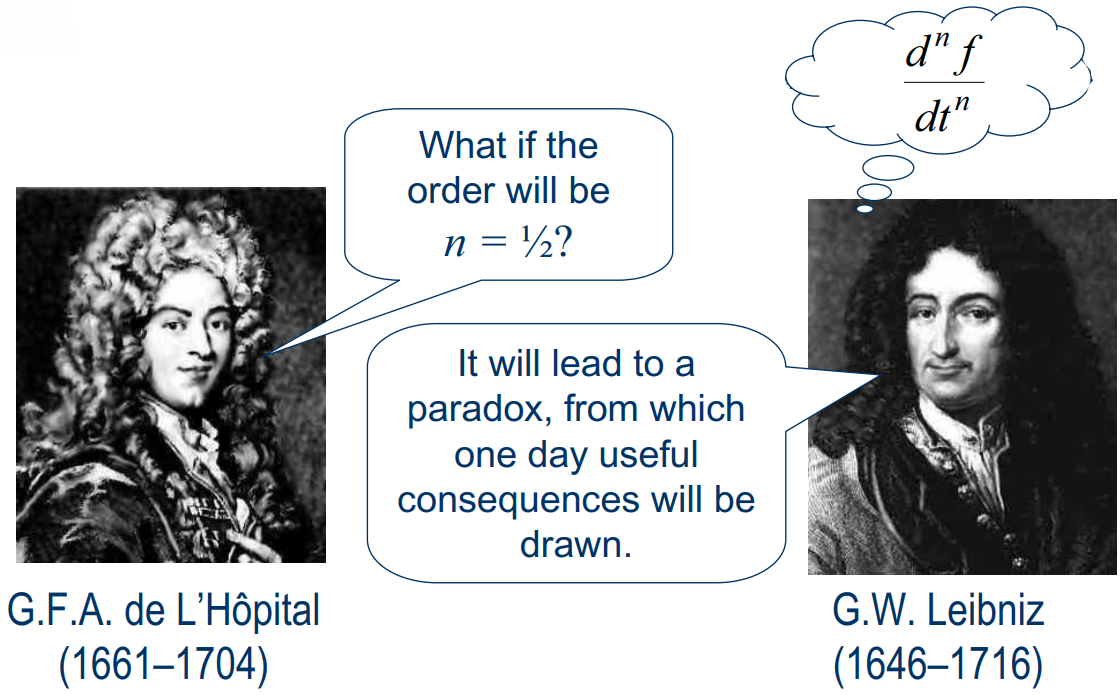 $\frac{d^n f}{dt^n}$

What if the order will be $n = ½$?

It will lead to a paradox, from which one day useful consequences will be drawn.

G.F.A. de L'Hôpital
(1661–1704)

G.W. Leibniz
(1646–1716)